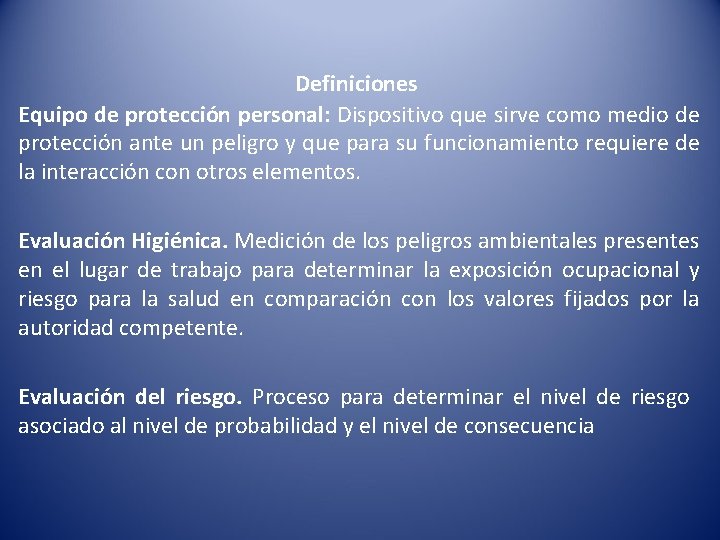 Definiciones

Equipo de protección personal: Dispositivo que sirve como medio de protección ante un peligro y que para su funcionamiento requiere de la interacción con otros elementos.

Evaluación Higiénica. Medición de los peligros ambientales presentes en el lugar de trabajo para determinar la exposición ocupacional y riesgo para la salud en comparación con los valores fijados por la autoridad competente.

Evaluación del riesgo. Proceso para determinar el nivel de riesgo asociado al nivel de probabilidad y el nivel de consecuencia